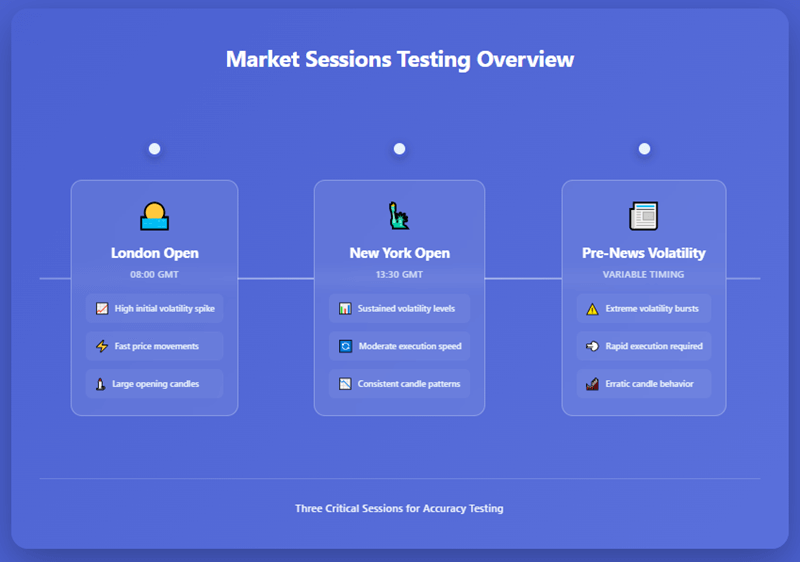 Market Sessions Testing Overview

London Open
08:00 GMT
High initial volatility spike
Fast price movements
Large opening candles

New York Open
13:30 GMT
Sustained volatility levels
Moderate execution speed
Consistent candle patterns

Pre-News Volatility
VARIABLE TIMING
Extreme volatility bursts
Rapid execution required
Erratic candle behavior

Three Critical Sessions for Accuracy Testing